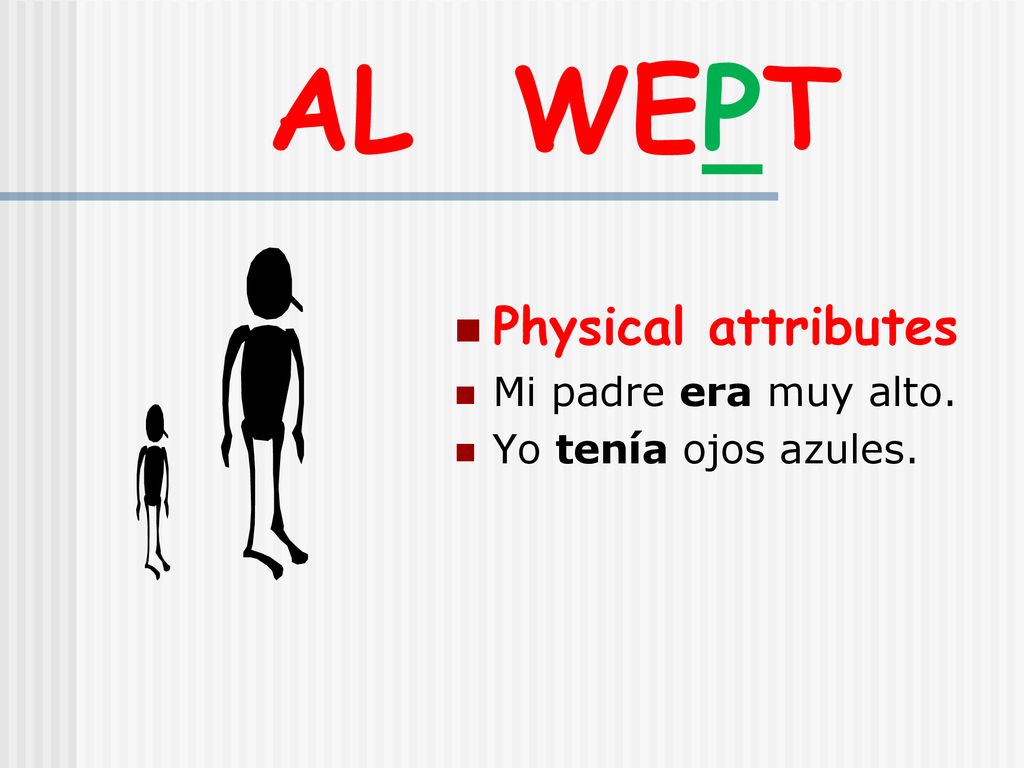 AL WEPT

Physical attributes

Mi padre era muy alto.

Yo tenía ojos azules.